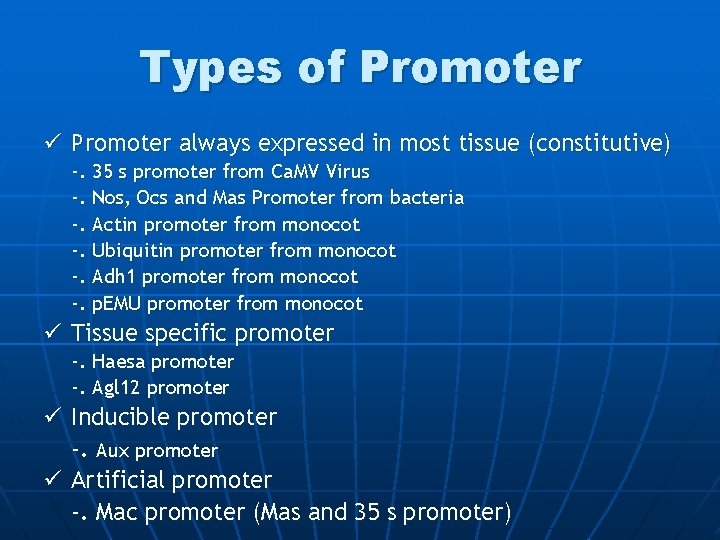 Types of Promoter

✓ Promoter always expressed in most tissue (constitutive)
-. 35 s promoter from CaMV Virus
-. Nos, Ocs and Mas Promoter from bacteria
-. Actin promoter from monocot
-. Ubiquitin promoter from monocot
-. Adh1 promoter from monocot
-. pEMU promoter from monocot

✓ Tissue specific promoter
-. Haesa promoter
-. Agl12 promoter

✓ Inducible promoter
-. Aux promoter

✓ Artificial promoter
-. Mac promoter (Mas and 35 s promoter)